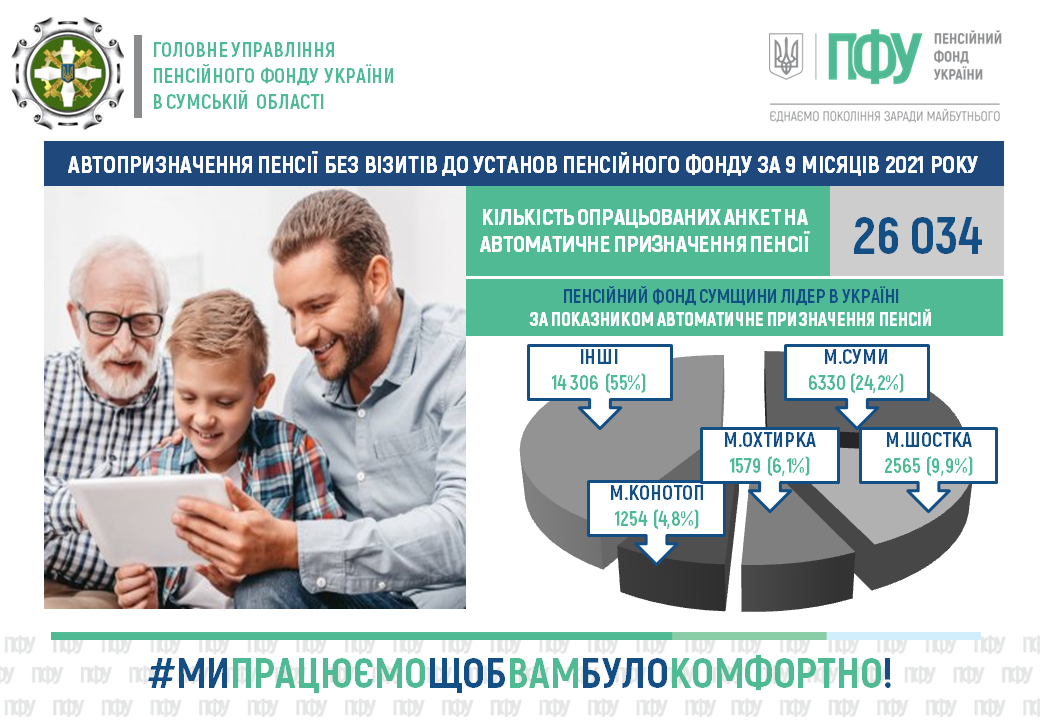 ГОЛОВНЕ УПРАВЛІННЯ ПЕНСІЙНОГО ФОНДУ УКРАЇНИ В СУМСЬКІЙ ОБЛАСТІ

ПФУ ПЕНСІЙНИЙ ФОНД УКРАЇНИ

ЄДНАЄМО ПОКОЛІННЯ ЗАРАДИ МАЙБУТНЬОГО

АВТОПРИЗНАЧЕННЯ ПЕНСІЇ БЕЗ ВІЗИТІВ ДО УСТАНОВ ПЕНСІЙНОГО ФОНДУ ЗА 9 МІСЯЦІВ 2021 РОКУ

КІЛЬКІСТЬ ОПРАЦЬОВАНИХ АНКЕТ НА АВТОМАТИЧНЕ ПРИЗНАЧЕННЯ ПЕНСІЇ

26 034

ПЕНСІЙНИЙ ФОНД СУМЩИНИ ЛІДЕР В УКРАЇНІ ЗА ПОКАЗНИКОМ АВТОМАТИЧНЕ ПРИЗНАЧЕННЯ ПЕНСІЙ

ІНШІ
14 306 (55%)

М.СУМИ
6330 (24,2%)

М.ОХТИРКА
1579 (6,1%)

М.ШОСТКА
2565 (9,9%)

М.КОНОТОП
1254 (4,8%)

#МИПРАЦЮЄМОЩОБВАМБУЛОКОМФОРТНО!